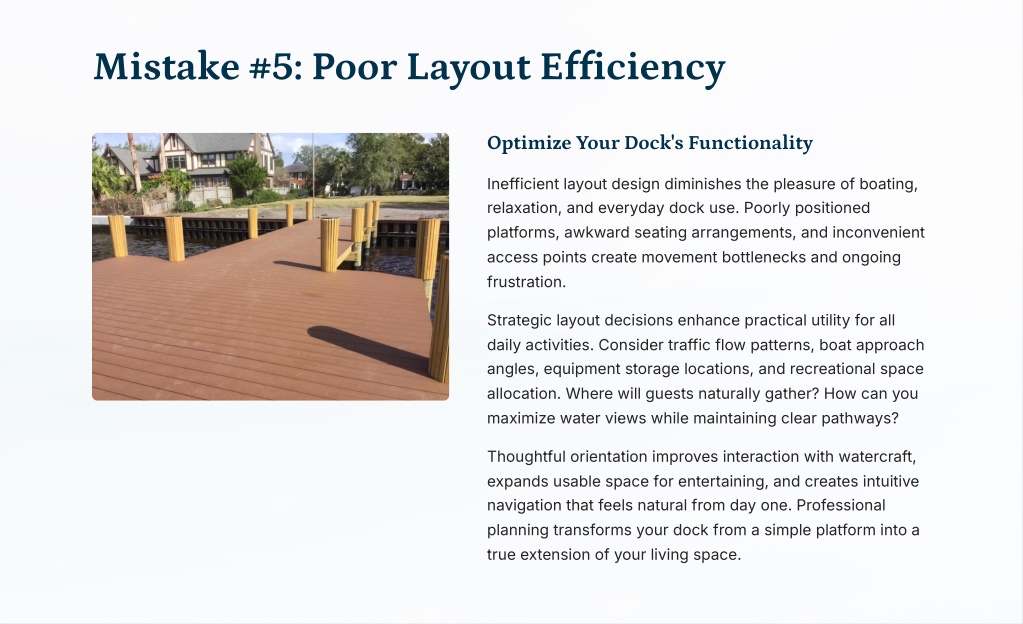 Mistake #5: Poor Layout Efficiency

Optimize Your Dock's Functionality

Inefficient layout design diminishes the pleasure of boating, relaxation, and everyday dock use. Poorly positioned platforms, awkward seating arrangements, and inconvenient access points create movement bottlenecks and ongoing frustration.

Strategic layout decisions enhance practical utility for all daily activities. Consider traffic flow patterns, boat approach angles, equipment storage locations, and recreational space allocation. Where will guests naturally gather? How can you maximize water views while maintaining clear pathways?

Thoughtful orientation improves interaction with watercraft, expands usable space for entertaining, and creates intuitive navigation that feels natural from day one. Professional planning transforms your dock from a simple platform into a true extension of your living space.